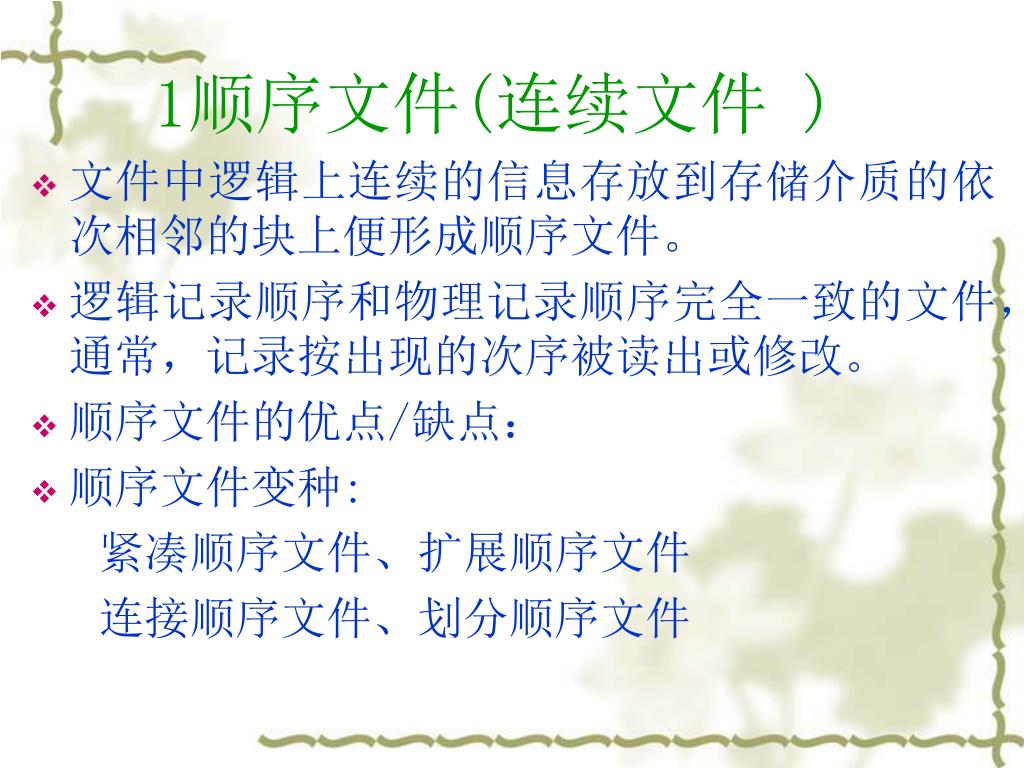 1顺序文件(连续文件 )

❖ 文件中逻辑上连续的信息存放到存储介质的依次相邻的块上便形成顺序文件。

❖ 逻辑记录顺序和物理记录顺序完全一致的文件,通常，记录按出现的次序被读出或修改。

❖ 顺序文件的优点/缺点：

❖ 顺序文件变种:

紧凑顺序文件、扩展顺序文件

连接顺序文件、划分顺序文件